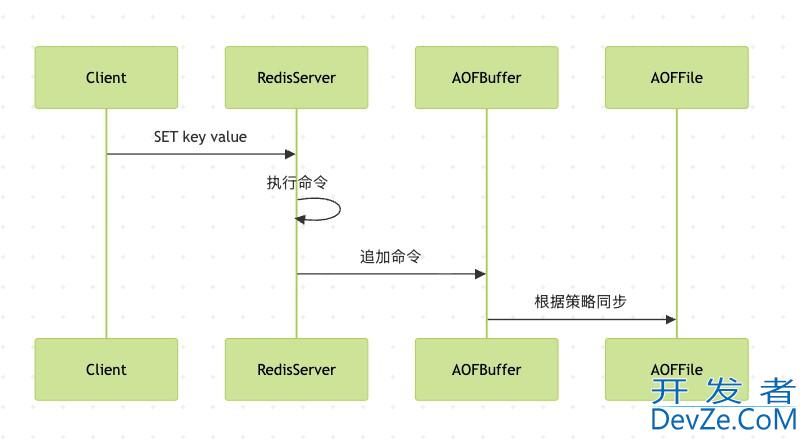 Client
RedisServer
AOFBuffer
AOFFile
SET key value
执行命令
追加命令
根据策略同步
Client
RedisServer
AOFBuffer
AOFFile
开发者
DevZe.CoM